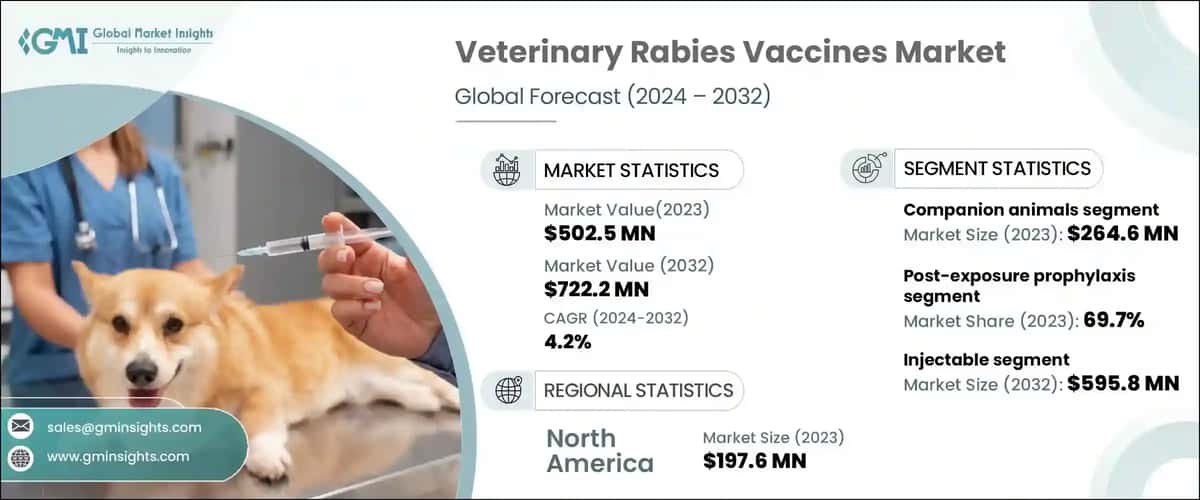 GMI Global Market Insights
Insights to Innovation

Veterinary Rabies Vaccines Market

Global Forecast (2024 – 2032)

MARKET STATISTICS

Market Value(2023)
$502.5 MN

Market Value (2032)
$722.2 MN

CAGR (2024-2032)
4.2%

REGIONAL STATISTICS

North America

Market Size (2023)
$197.6 MN

SEGMENT STATISTICS

Companion animals segment
Market Size (2023): $264.6 MN

Post-exposure prophylaxis segment
Market Share (2023): 69.7%

Injectable segment
Market Size (2032): $595.8 MN

sales@gminsights.com

www.gminsights.com